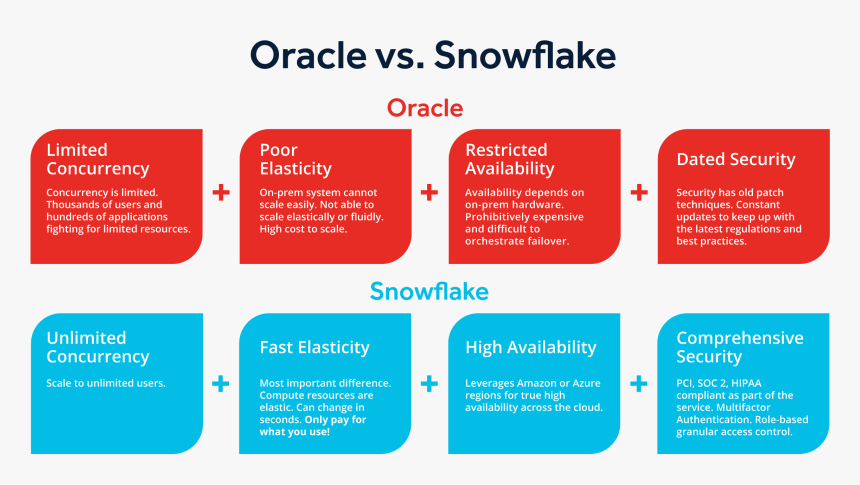 Oracle vs. Snowflake

Oracle

Limited Concurrency

Concurrency is limited. Thousands of users and hundreds of applications fighting for limited resources.

+

Poor Elasticity

On-prem system cannot scale easily. Not able to scale elastically or fluidly. High cost to scale.

+

Restricted Availability

Availability depends on on-prem hardware. Prohibitively expensive and difficult to orchestrate failover.

+

Dated Security

Security has old patch techniques. Constant updates to keep up with the latest regulations and best practices.

Snowflake

Unlimited Concurrency

Scale to unlimited users.

+

Fast Elasticity

Most important difference. Compute resources are elastic. Can change in seconds. Only pay for what you use!

+

High Availability

Leverages Amazon or Azure regions for true high availability across the cloud.

+

Comprehensive Security

PCI, SOC 2, HIPAA compliant as part of the service. Multifactor Authentication. Role-based granular access control.